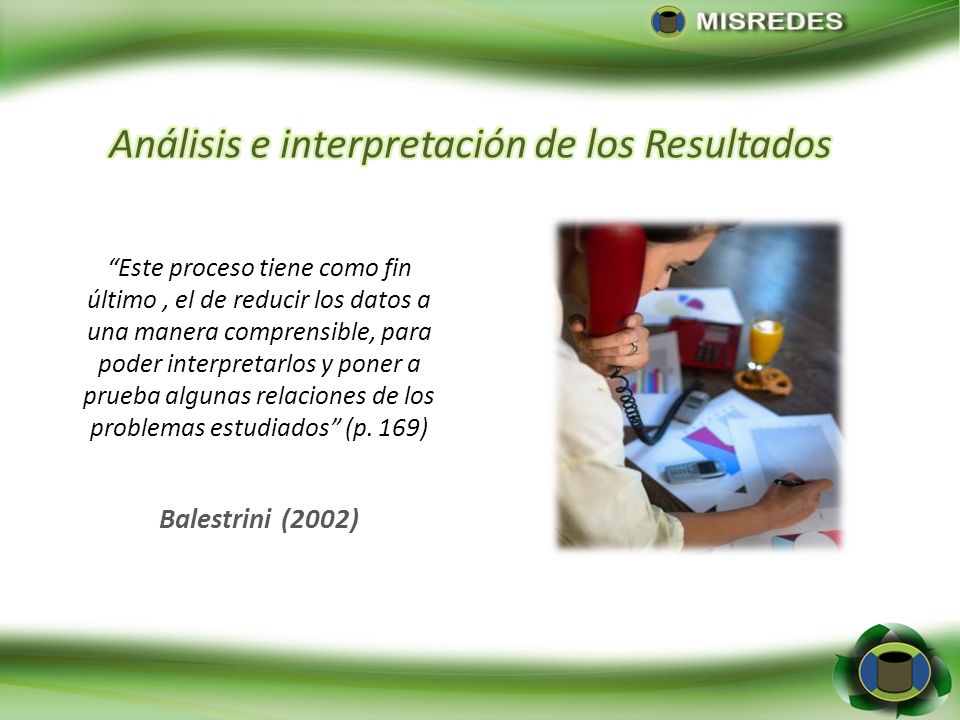 MISREDES

Análisis e interpretación de los Resultados

“Este proceso tiene como fin último , el de reducir los datos a una manera comprensible, para poder interpretarlos y poner a prueba algunas relaciones de los problemas estudiados” (p. 169)

Balestrini (2002)